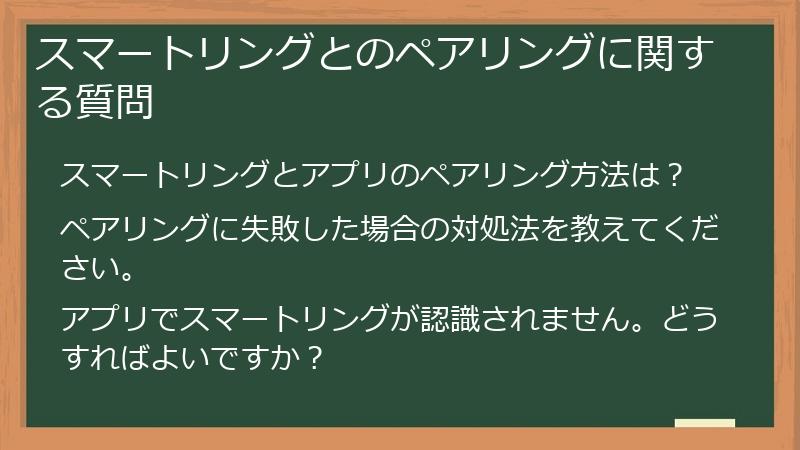 スマートリングとのペアリングに関する質問

スマートリングとアプリのペアリング方法は？

ペアリングに失敗した場合の対処法を教えてください。

アプリでスマートリングが認識されません。どうすればよいですか？